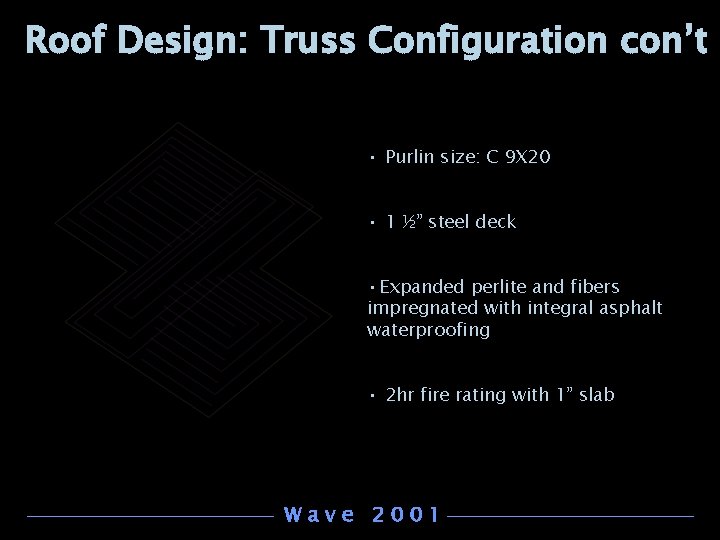 Roof Design: Truss Configuration con't

• Purlin size: C 9X20

• 1 ½" steel deck

• Expanded perlite and fibers impregnated with integral asphalt waterproofing

• 2hr fire rating with 1" slab

Wave 2001